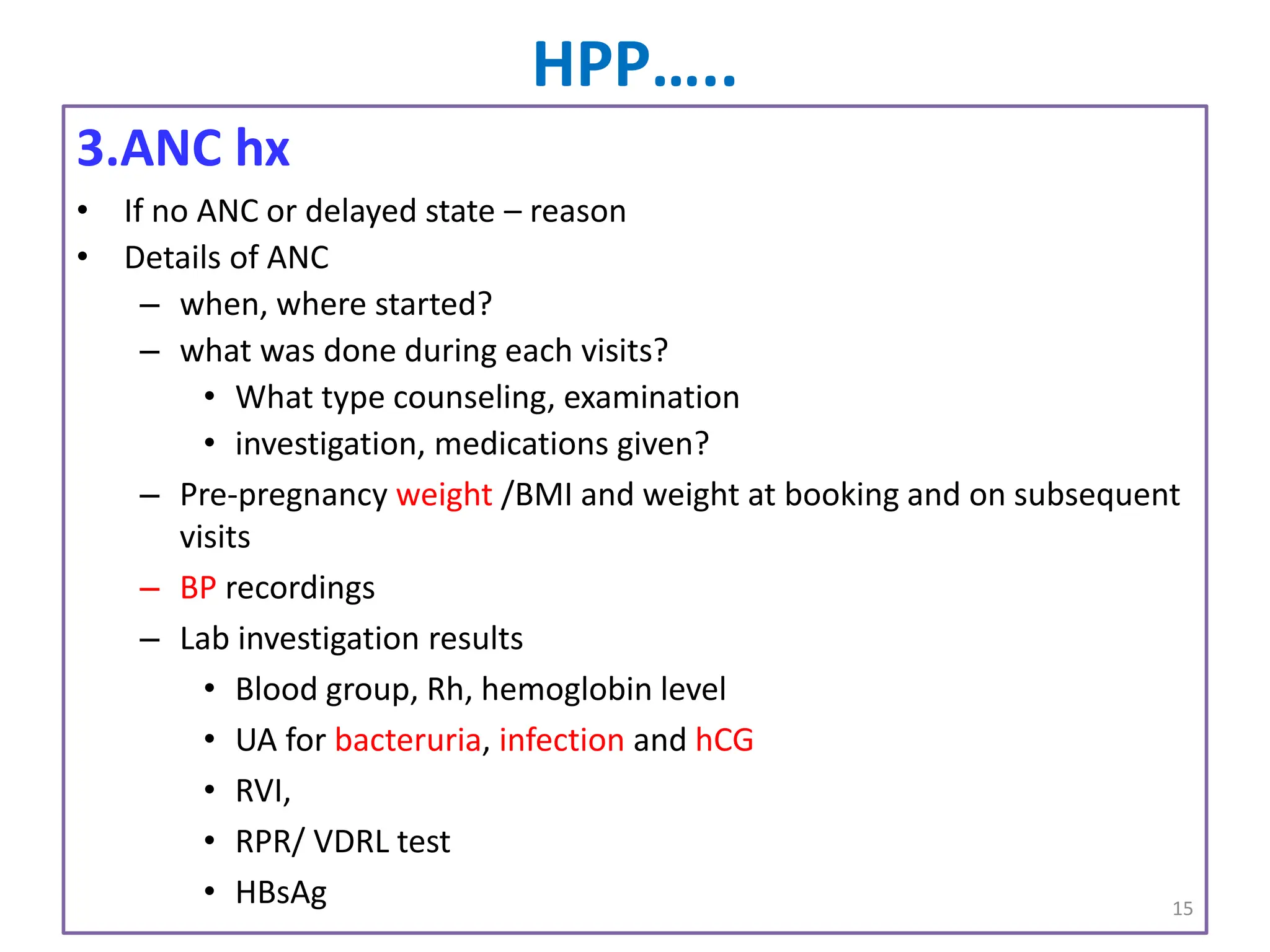 HPP…..

3.ANC hx

• If no ANC or delayed state – reason
• Details of ANC
  – when, where started?
  – what was done during each visits?
    • What type counseling, examination
    • investigation, medications given?
  – Pre-pregnancy weight /BMI and weight at booking and on subsequent visits
  – BP recordings
  – Lab investigation results
    • Blood group, Rh, hemoglobin level
    • UA for bacteruria, infection and hCG
    • RVI,
    • RPR/ VDRL test
    • HBsAg

15